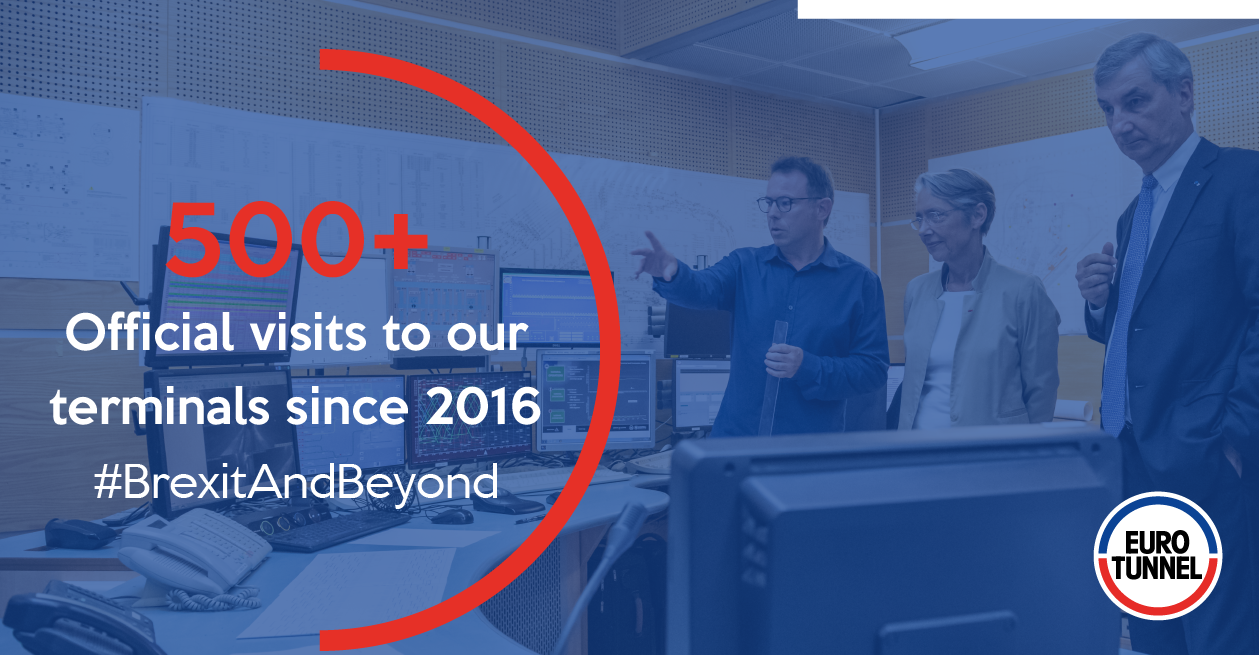 500+
Official visits to our terminals since 2016
#BrexitAndBeyond

EURO
TUNNEL